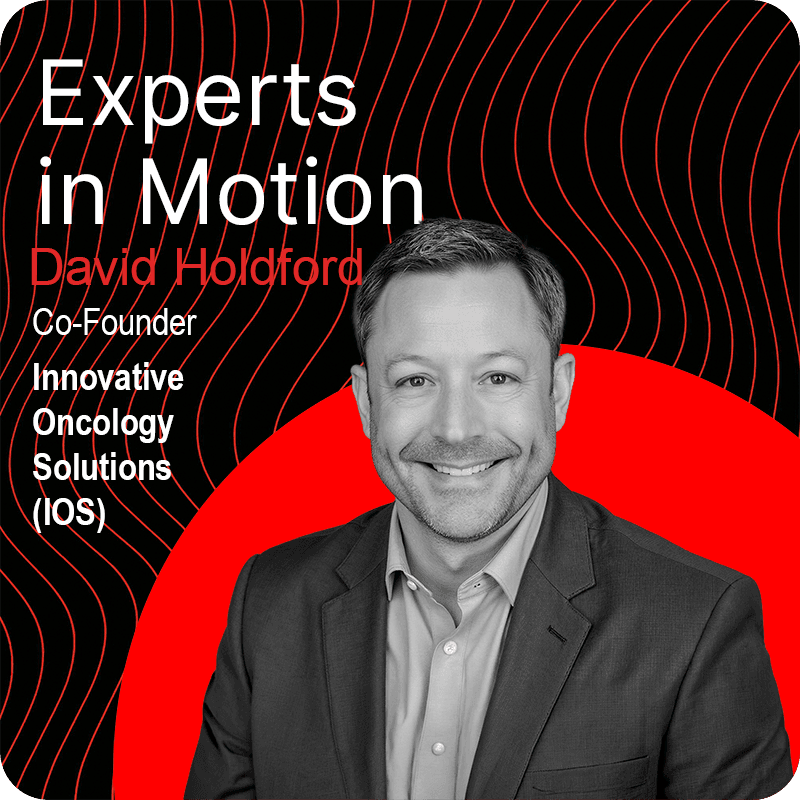 Experts in Motion

David Holdford

Co-Founder

Innovative Oncology Solutions (IOS)